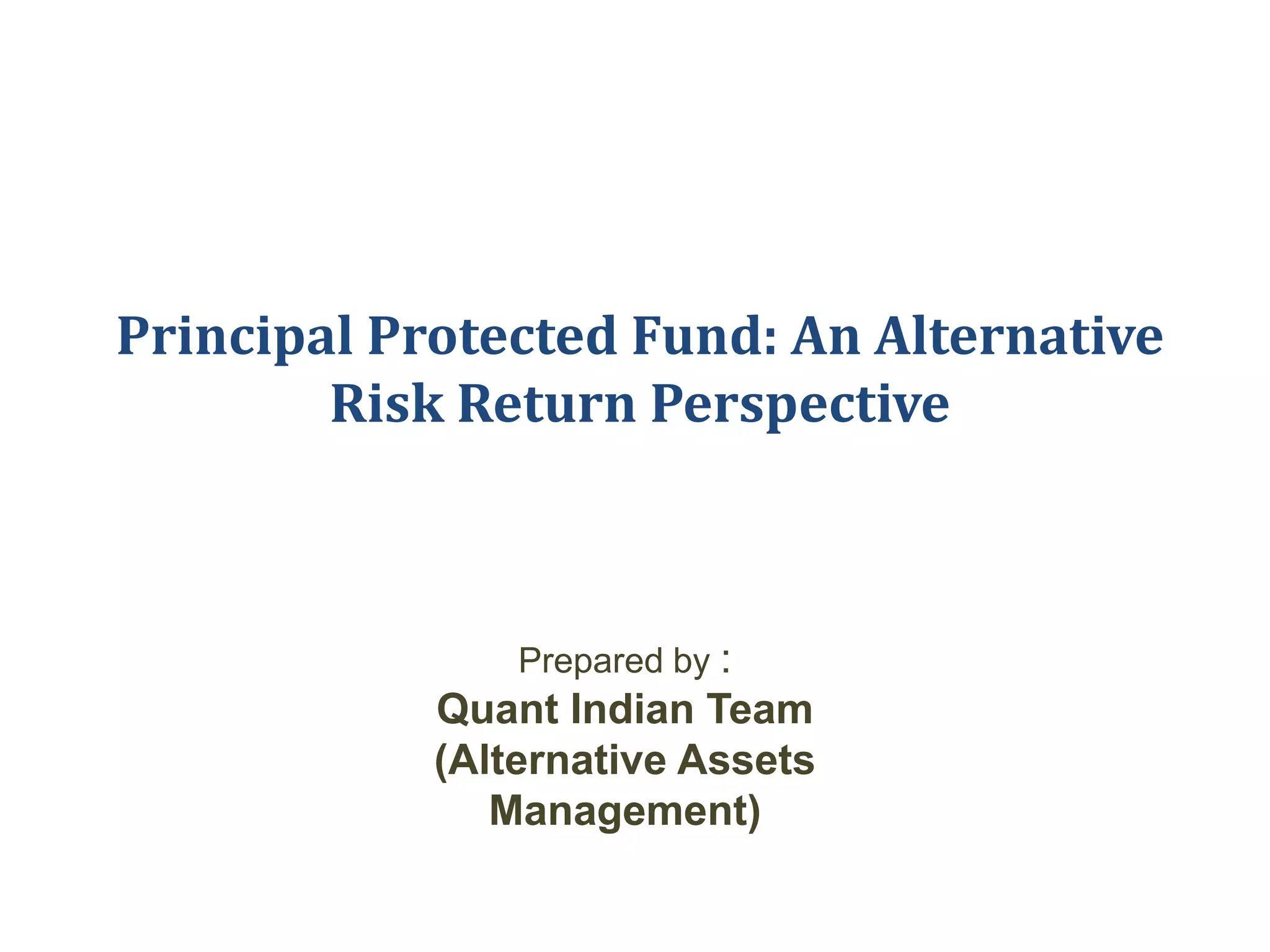 Principal Protected Fund: An Alternative Risk Return Perspective

Prepared by :
Quant Indian Team (Alternative Assets Management)